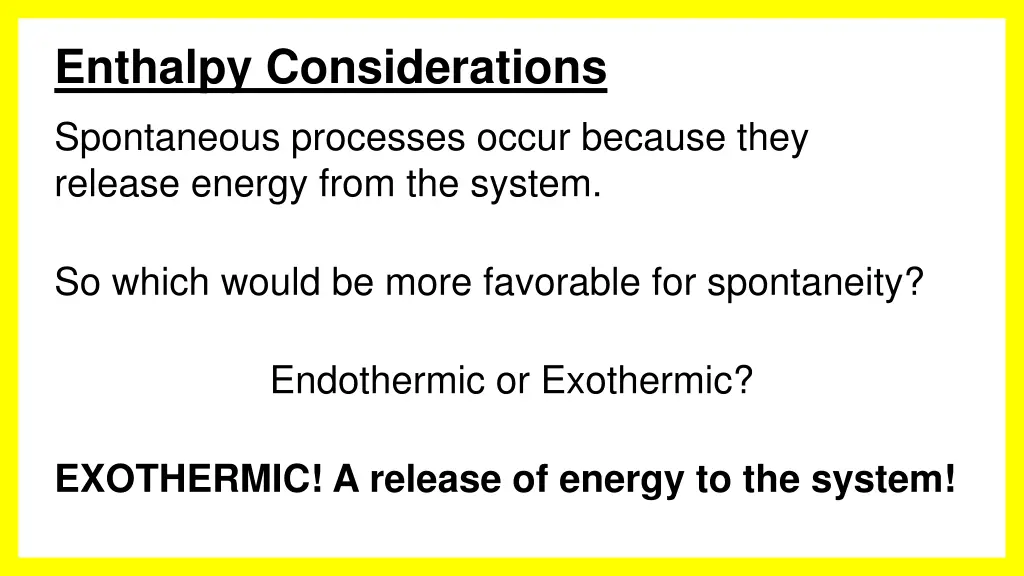 Enthalpy Considerations

Spontaneous processes occur because they release energy from the system.

So which would be more favorable for spontaneity?

Endothermic or Exothermic?

EXOTHERMIC! A release of energy to the system!